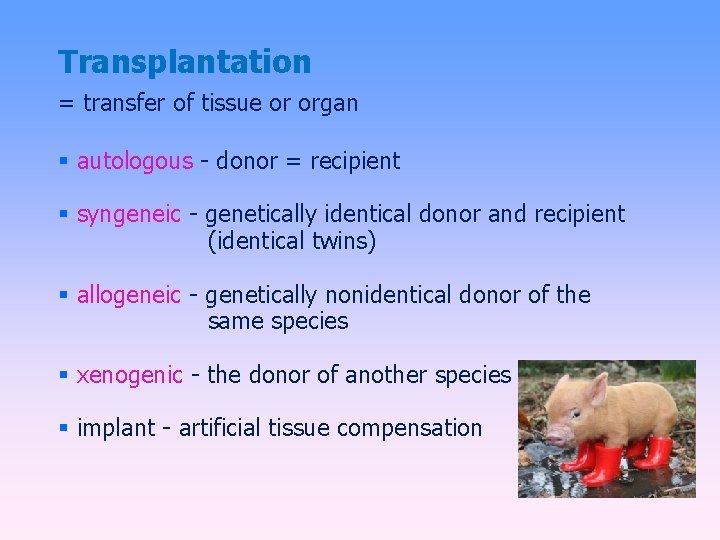 Transplantation

= transfer of tissue or organ

▪ autologous - donor = recipient

▪ syngeneic - genetically identical donor and recipient (identical twins)

▪ allogeneic - genetically nonidentical donor of the same species

▪ xenogenic - the donor of another species

▪ implant - artificial tissue compensation